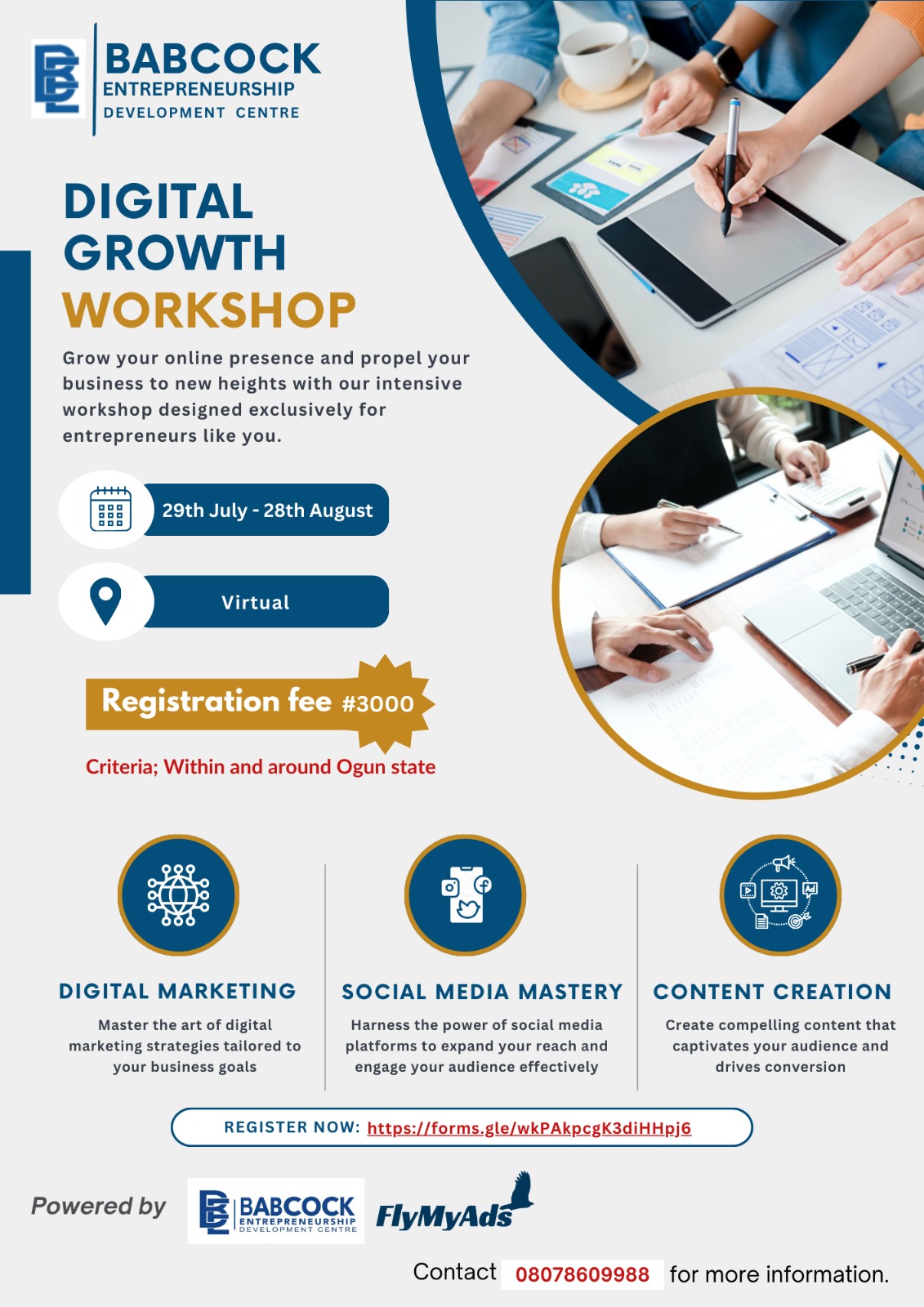 BABCOCK
ENTREPRENEURSHIP
DEVELOPMENT CENTRE

DIGITAL GROWTH WORKSHOP

Grow your online presence and propel your business to new heights with our intensive workshop designed exclusively for entrepreneurs like you.

29th July - 28th August

Virtual

Registration fee #3000

Criteria; Within and around Ogun state

DIGITAL MARKETING
Master the art of digital marketing strategies tailored to your business goals

SOCIAL MEDIA MASTERY
Harness the power of social media platforms to expand your reach and engage your audience effectively

CONTENT CREATION
Create compelling content that captivates your audience and drives conversion

REGISTER NOW: https://forms.gle/wkPAkpcgK3diHHpj6

Powered by BABCOCK ENTREPRENEURSHIP DEVELOPMENT CENTRE FlyMyAds

Contact 08078609988 for more information.